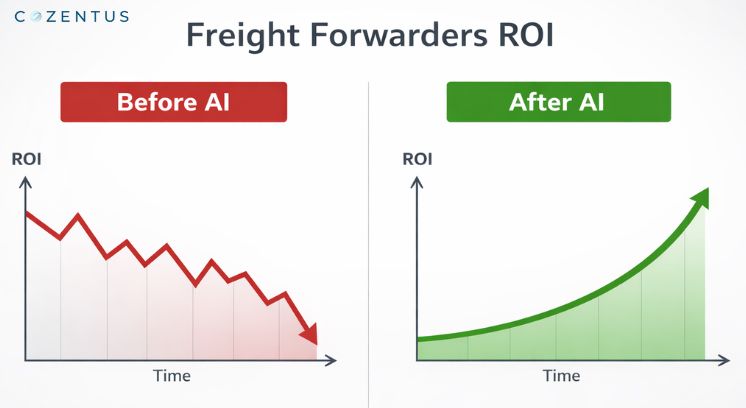 COZENTUS

Freight Forwarders ROI

Before AI

ROI

Time

After AI

ROI

Time